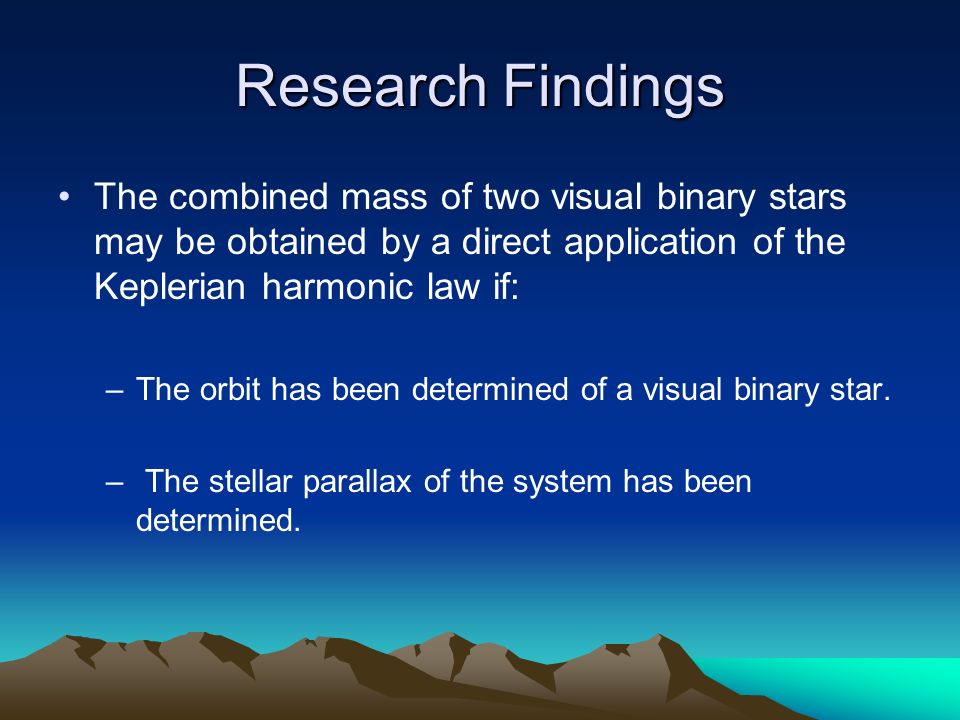 Research Findings

• The combined mass of two visual binary stars may be obtained by a direct application of the Keplerian harmonic law if:

– The orbit has been determined of a visual binary star.

– The stellar parallax of the system has been determined.